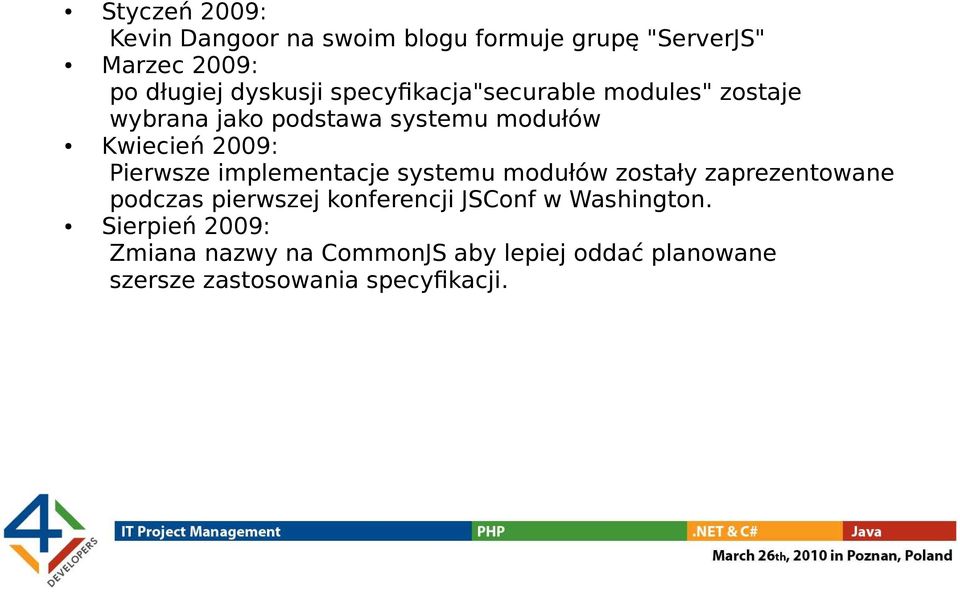 • Styczeń 2009:
Kevin Dangoor na swoim blogu formuje grupę "ServerJS"
• Marzec 2009:
po długiej dyskusji specyfikacja"securable modules" zostaje wybrana jako podstawa systemu modułów
• Kwiecień 2009:
Pierwsze implementacje systemu modułów zostały zaprezentowane podczas pierwszej konferencji JSConf w Washington.
• Sierpień 2009:
Zmiana nazwy na CommonJS aby lepiej oddać planowane szersze zastosowania specyfikacji.

4 DEVELOPERS

IT Project Management PHP .NET & C# Java

March 26th, 2010 in Poznan, Poland